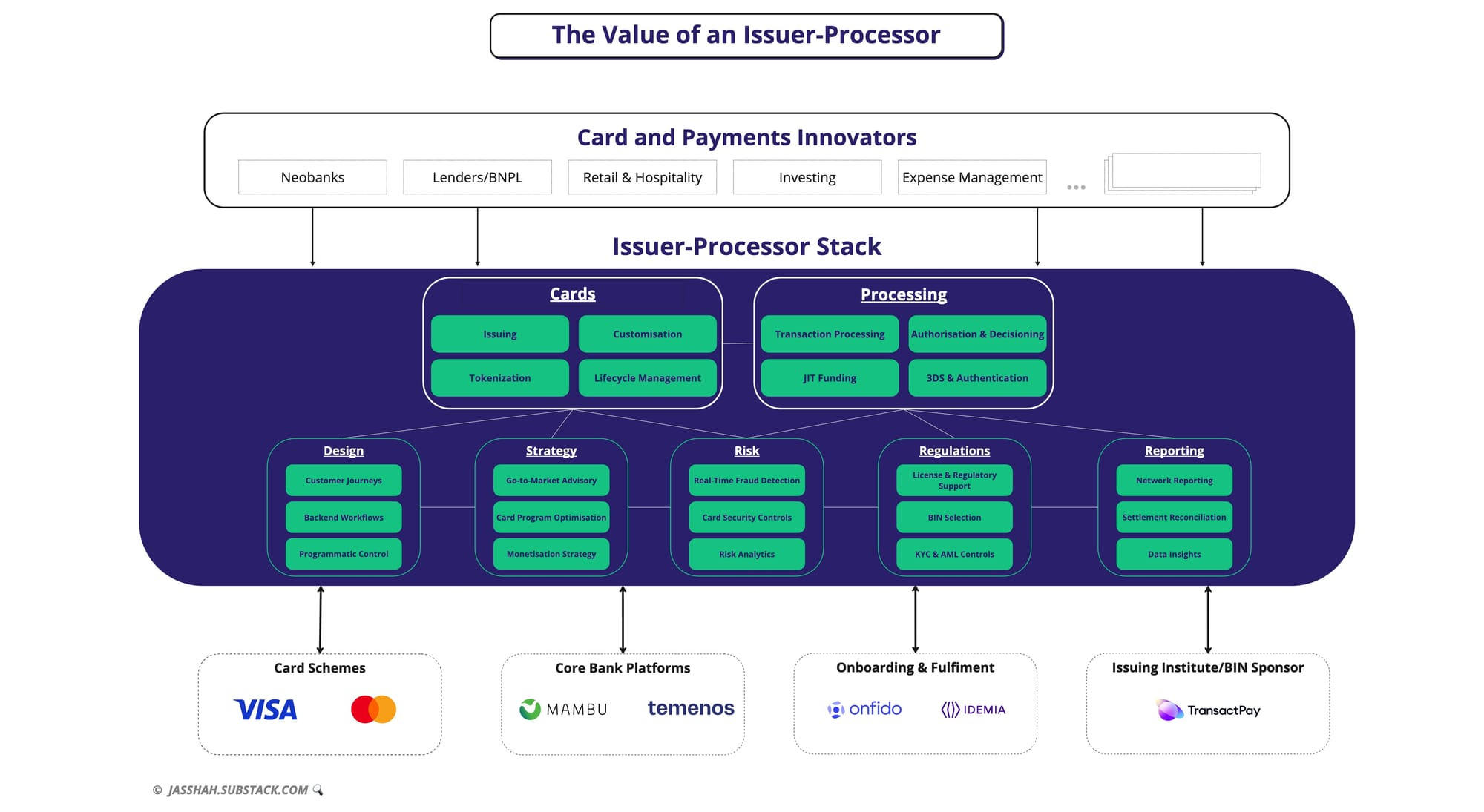 The Value of an Issuer-Processor

Card and Payments Innovators

Neobanks
Lenders/BNPL
Retail & Hospitality
Investing
Expense Management
...

Issuer-Processor Stack

Cards
Issuing
Customisation
Tokenization
Lifecycle Management

Processing
Transaction Processing
Authorisation & Decisioning
JIT Funding
3DS & Authentication

Design
Customer Journeys
Backend Workflows
Programmatic Control

Strategy
Go-to-Market Advisory
Card Program Optimisation
Monetisation Strategy

Risk
Real-Time Fraud Detection
Card Security Controls
Risk Analytics

Regulations
License & Regulatory Support
BIN Selection
KYC & AML Controls

Reporting
Network Reporting
Settlement Reconciliation
Data Insights

Card Schemes
VISA

Core Bank Platforms
MAMBU
temenos

Onboarding & Fulfiment
onfido
IDEMIA

Issuing Institute/BIN Sponsor
TransactPay

© JASSHAH.SUBSTACK.COM